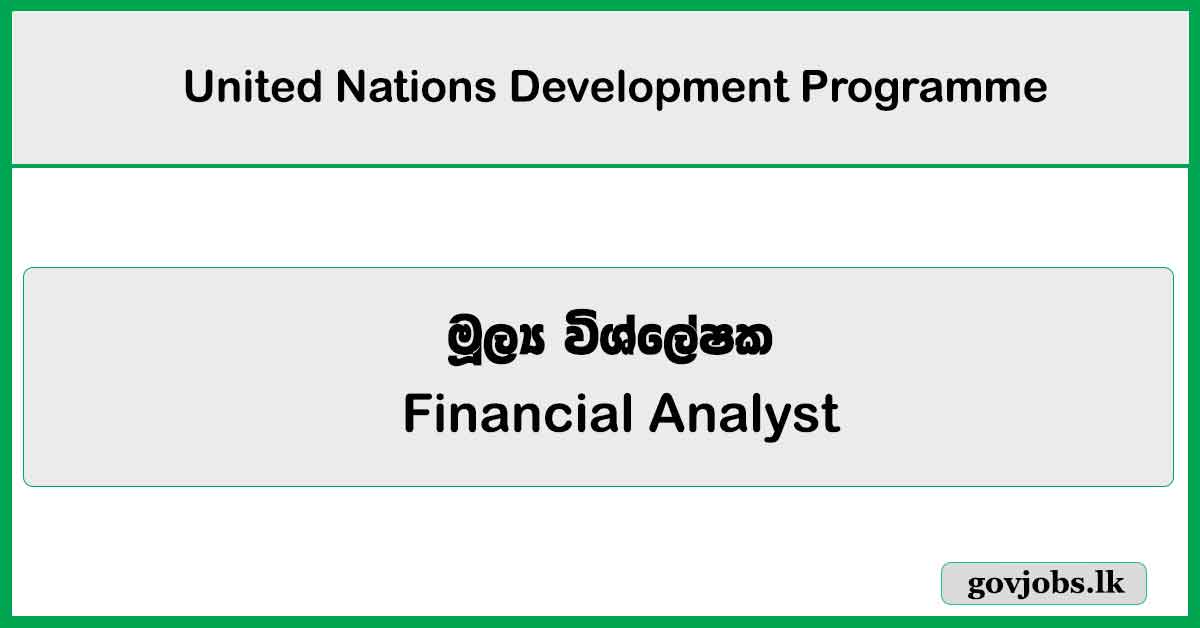 United Nations Development Programme

මූල්‍ය විශ්ලේෂක
Financial Analyst

govjobs.lk